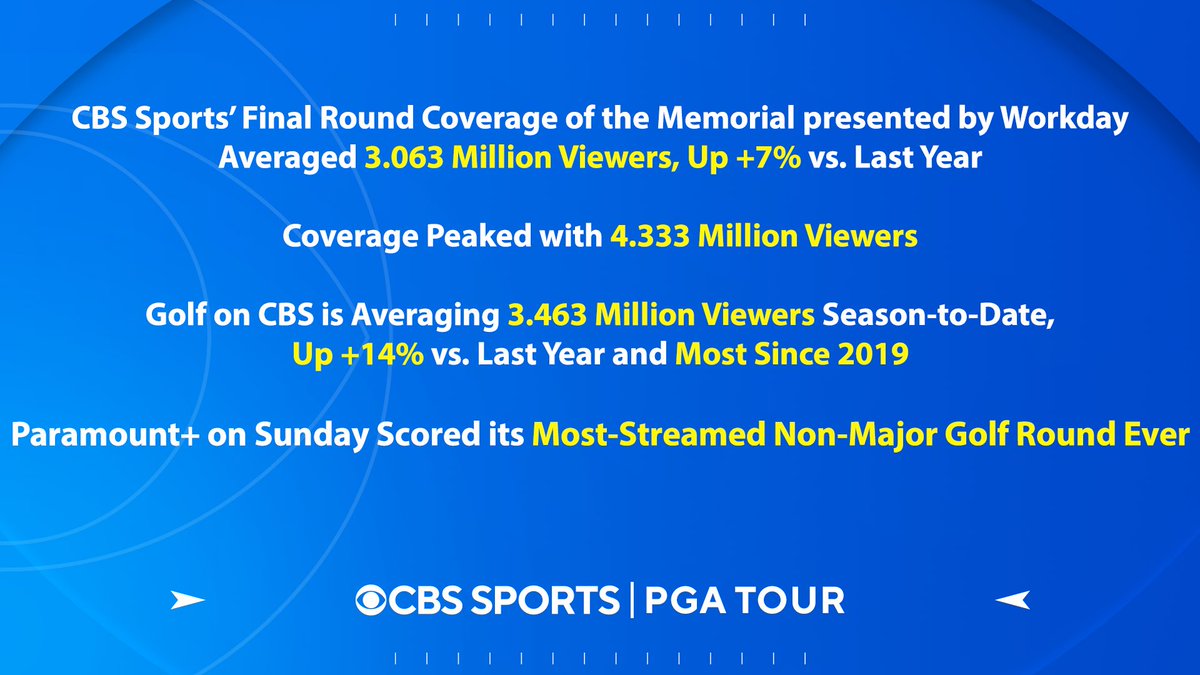 CBS Sports' Final Round Coverage of the Memorial presented by Workday
Averaged 3.063 Million Viewers, Up +7% vs. Last Year

Coverage Peaked with 4.333 Million Viewers

Golf on CBS is Averaging 3.463 Million Viewers Season-to-Date,
Up +14% vs. Last Year and Most Since 2019

Paramount+ on Sunday Scored its Most-Streamed Non-Major Golf Round Ever

CBS SPORTS | PGA TOUR